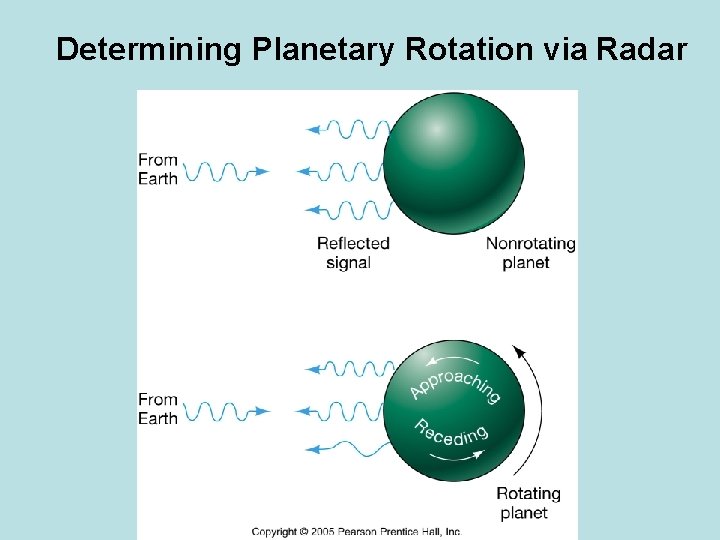 Determining Planetary Rotation via Radar

From Earth

Reflected signal

Nonrotating planet

From Earth

Approaching

Receding

Rotating planet

Copyright © 2005 Pearson Prentice Hall, Inc.